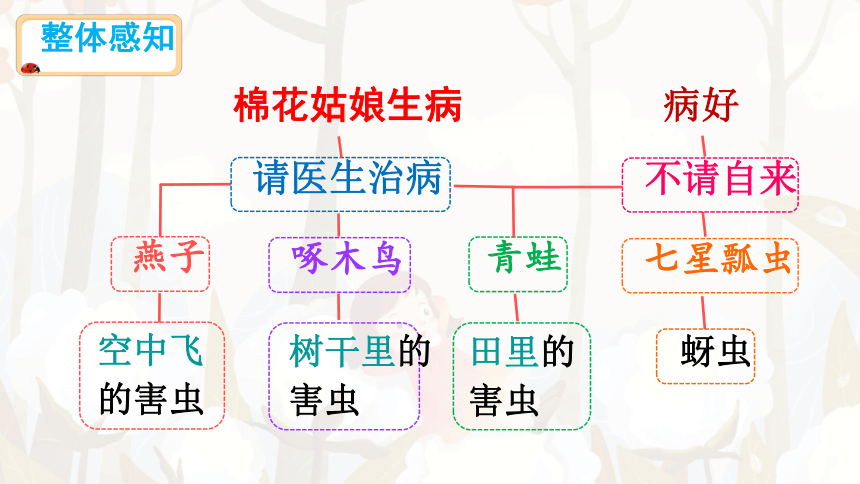 整体感知

棉花姑娘生病

病好

请医生治病

不请自来

燕子

啄木鸟

青蛙

七星瓢虫

空中飞的害虫

树干里的害虫

田里的害虫

蚜虫